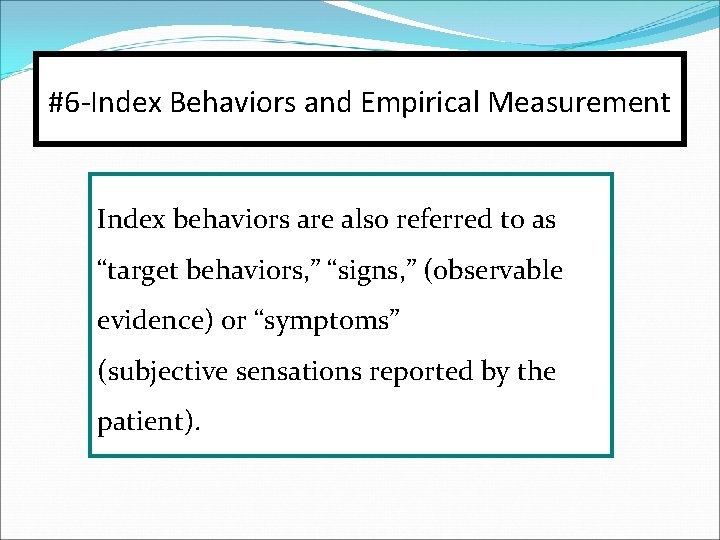 #6-Index Behaviors and Empirical Measurement

Index behaviors are also referred to as “target behaviors,” “signs,” (observable evidence) or “symptoms” (subjective sensations reported by the patient).